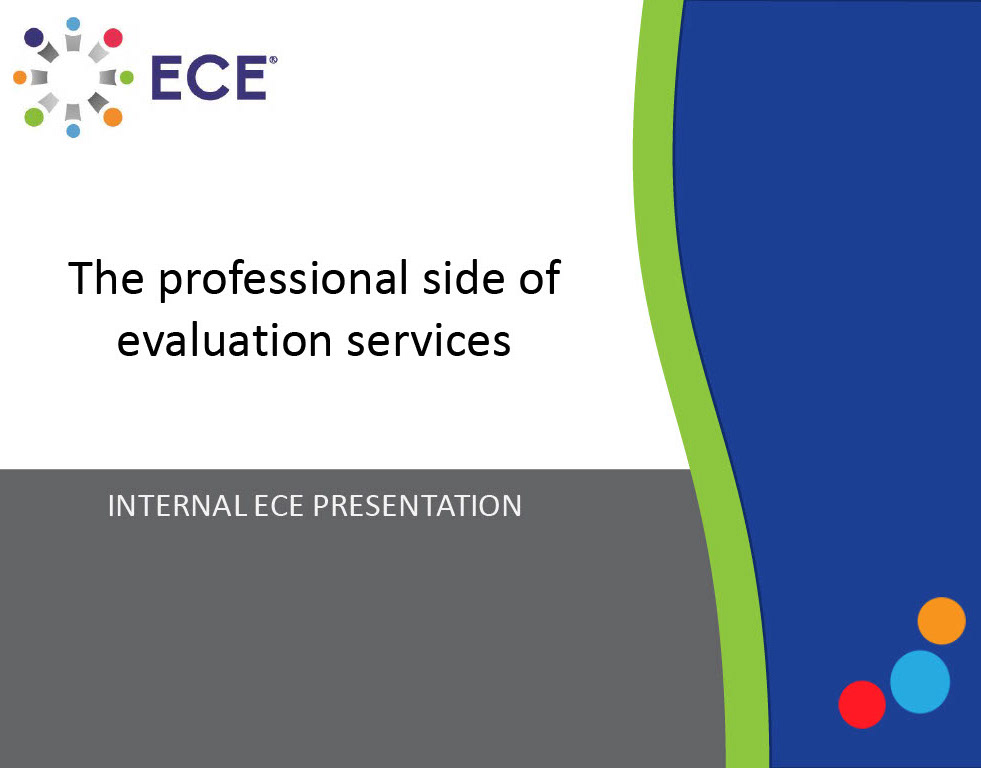 ECE®

The professional side of evaluation services

INTERNAL ECE PRESENTATION